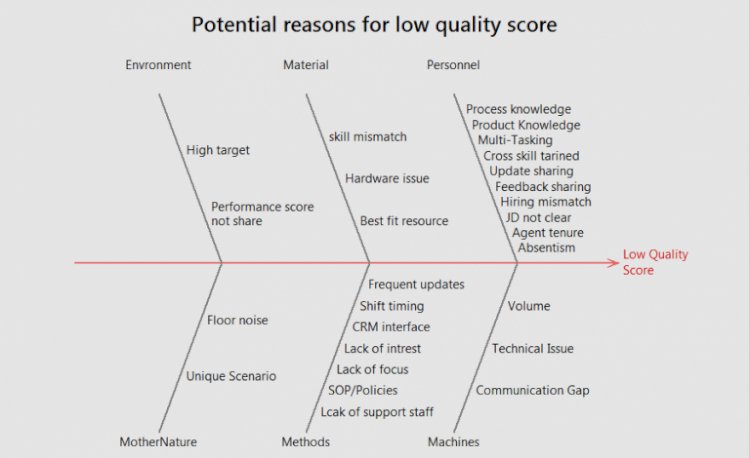 Potential reasons for low quality score

Envronment

High target

Performance score not share

Material

skill mismatch

Hardware issue

Best fit resource

Personnel

Process knowledge
Product Knowledge
Multi-Tasking
Cross skill tarined
Update sharing
Feedback sharing
Hiring mismatch
JD not clear
Agent tenure
Absentism

Low Quality Score

Floor noise

Unique Scenario

MotherNature

Frequent updates
Shift timing
CRM interface
Lack of intrest
Lack of focus
SOP/Policies
Lcak of support staff

Methods

Volume

Technical Issue

Communication Gap

Machines